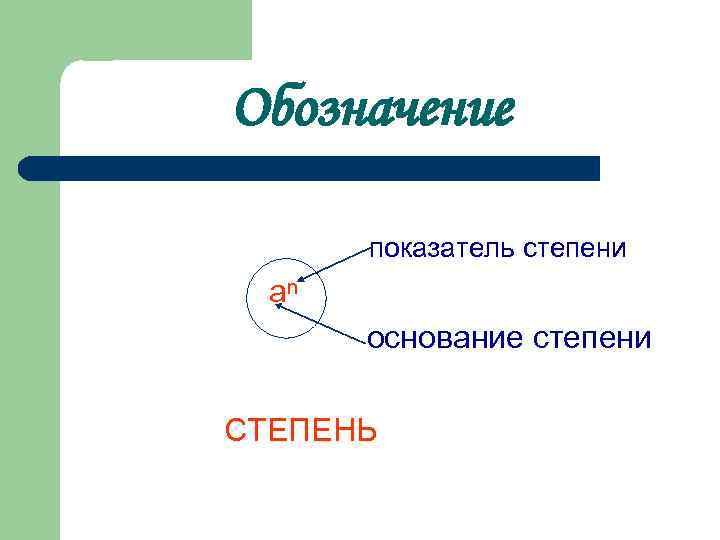 Обозначение

показатель степени

$a^n$

основание степени

СТЕПЕНЬ